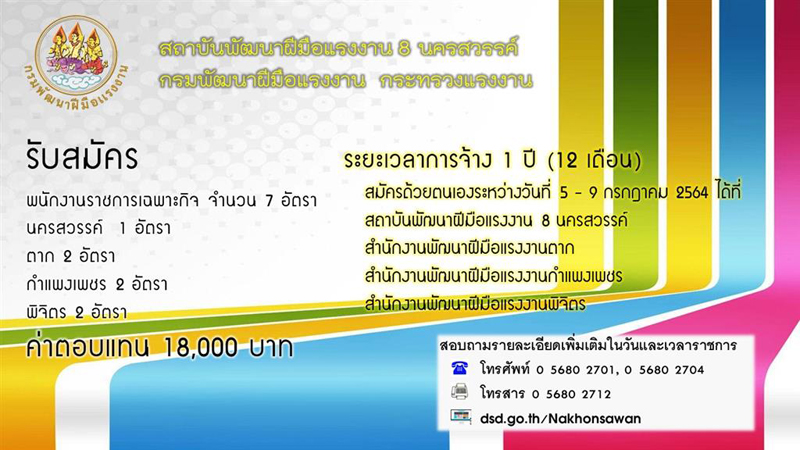 กรมพัฒนาฝีมือแรงงาน

สถาบันพัฒนาฝีมือแรงงาน 8 นครสวรรค์
กรมพัฒนาฝีมือแรงงาน กระทรวงแรงงาน

รับสมัคร
พนักงานราชการเฉพาะกิจ จำนวน 7 อัตรา
นครสวรรค์ 1 อัตรา
ตาก 2 อัตรา
กำแพงเพชร 2 อัตรา
พิจิตร 2 อัตรา
ค่าตอบแทน 18,000 บาท

ระยะเวลาการจ้าง 1 ปี (12 เดือน)
สมัครด้วยตนเองระหว่างวันที่ 5 - 9 กรกฎาคม 2564 ได้ที่
สถาบันพัฒนาฝีมือแรงงาน 8 นครสวรรค์
สำนักงานพัฒนาฝีมือแรงงานตาก
สำนักงานพัฒนาฝีมือแรงงานกำแพงเพชร
สำนักงานพัฒนาฝีมือแรงงานพิจิตร

สอบถามรายละเอียดเพิ่มเติมในวันและเวลาราชการ
โทรศัพท์ 0 5680 2701, 0 5680 2704
โทรสาร 0 5680 2712
dsd.go.th/Nakhonsawan